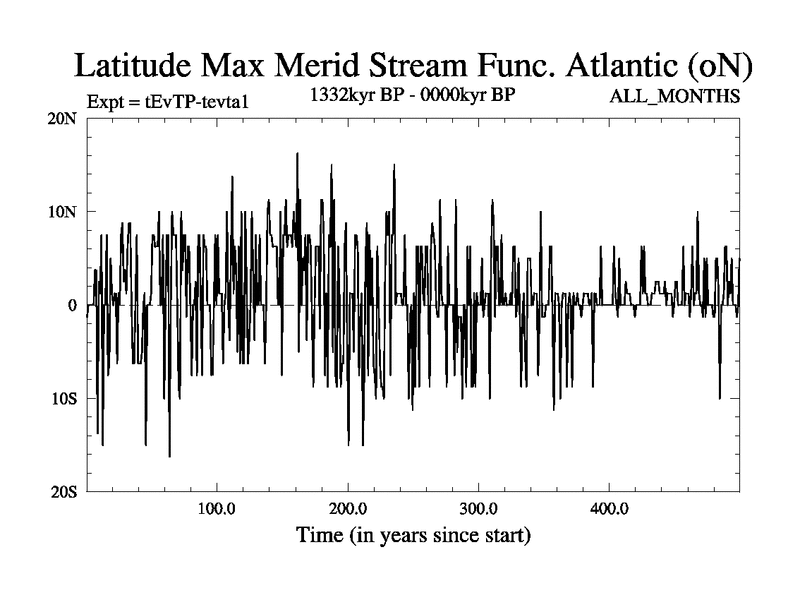 Latitude Max Merid Stream Func. Atlantic (oN)

Expt = tEvTP-tevta1

1332kyr BP - 0000kyr BP

ALL_MONTHS

20N

10N

0

10S

20S

100.0

200.0

300.0

400.0

Time (in years since start)